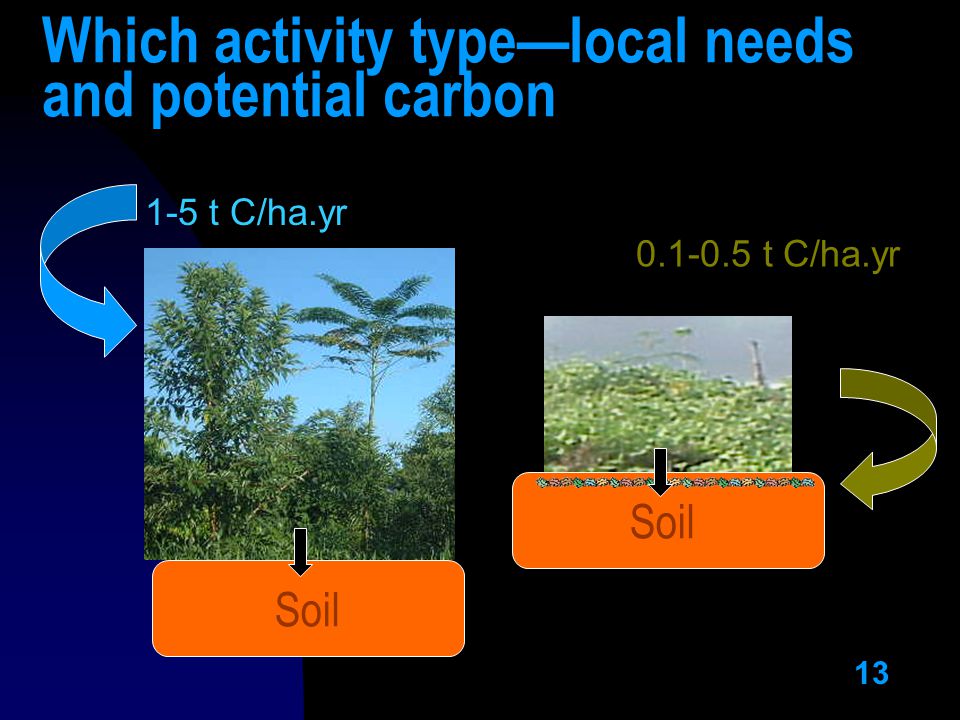 Which activity type—local needs and potential carbon

1-5 t C/ha.yr

0.1-0.5 t C/ha.yr

Soil

Soil

13